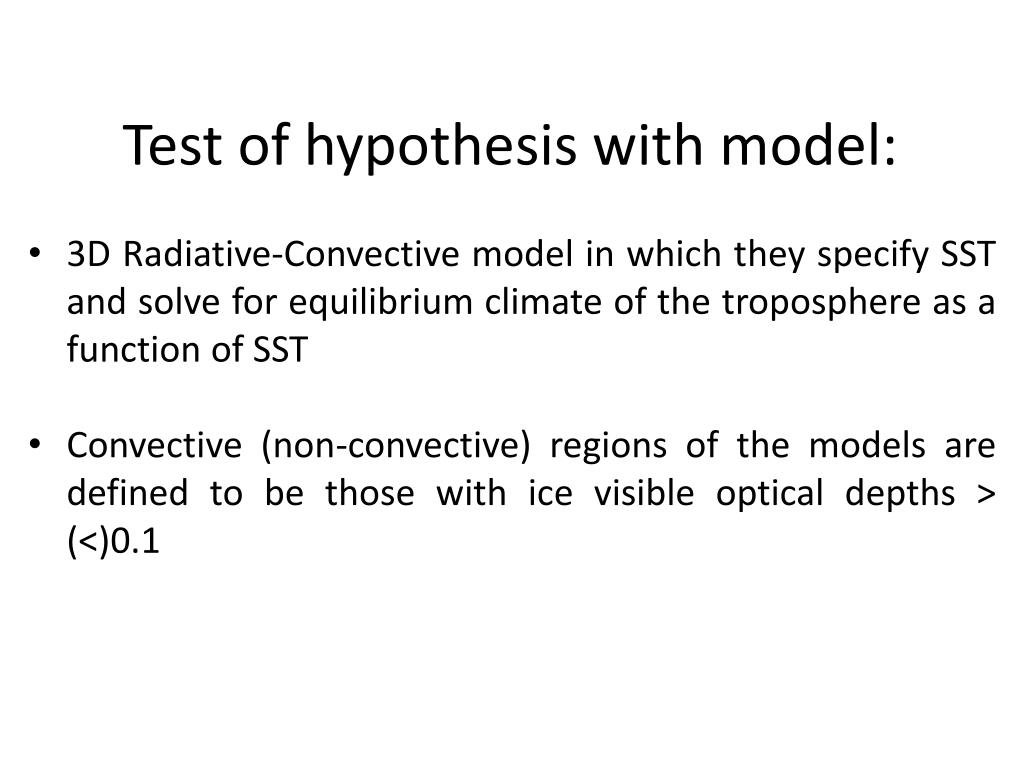 Test of hypothesis with model:

• 3D Radiative-Convective model in which they specify SST and solve for equilibrium climate of the troposphere as a function of SST

• Convective (non-convective) regions of the models are defined to be those with ice visible optical depths > (<)0.1